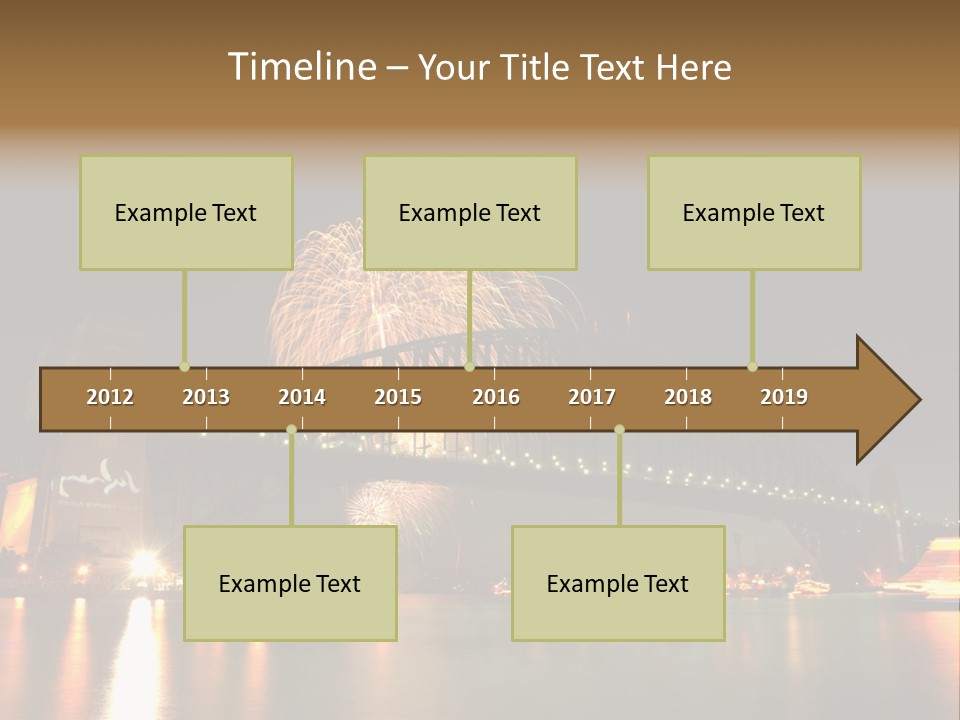 Timeline – Your Title Text Here

Example Text

Example Text

Example Text

2012 2013 2014 2015 2016 2017 2018 2019

Example Text

Example Text